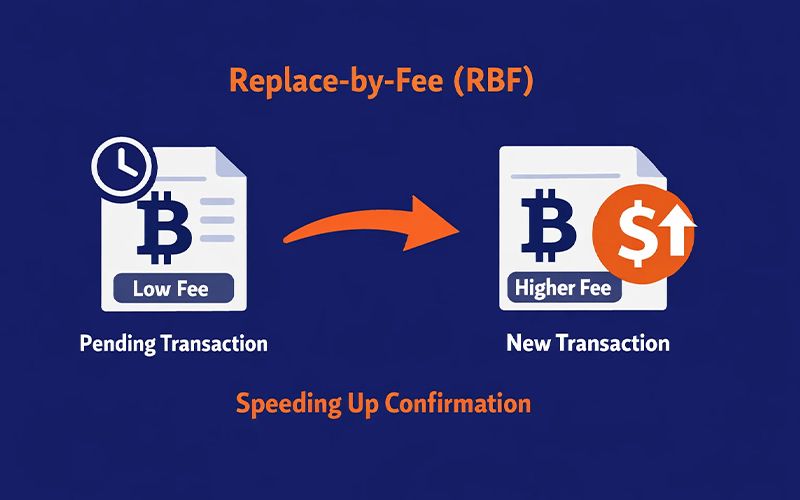 Replace-by-Fee (RBF)

Low Fee

Pending Transaction

Higher Fee

New Transaction

Speeding Up Confirmation